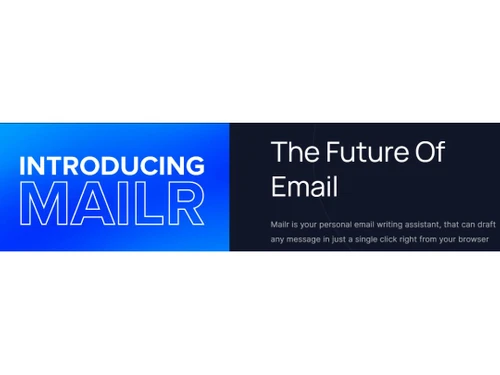 INTRODUCING
MAILR

The Future Of Email

Mailr is your personal email writing assistant, that can draft any message in just a single click right from your browser